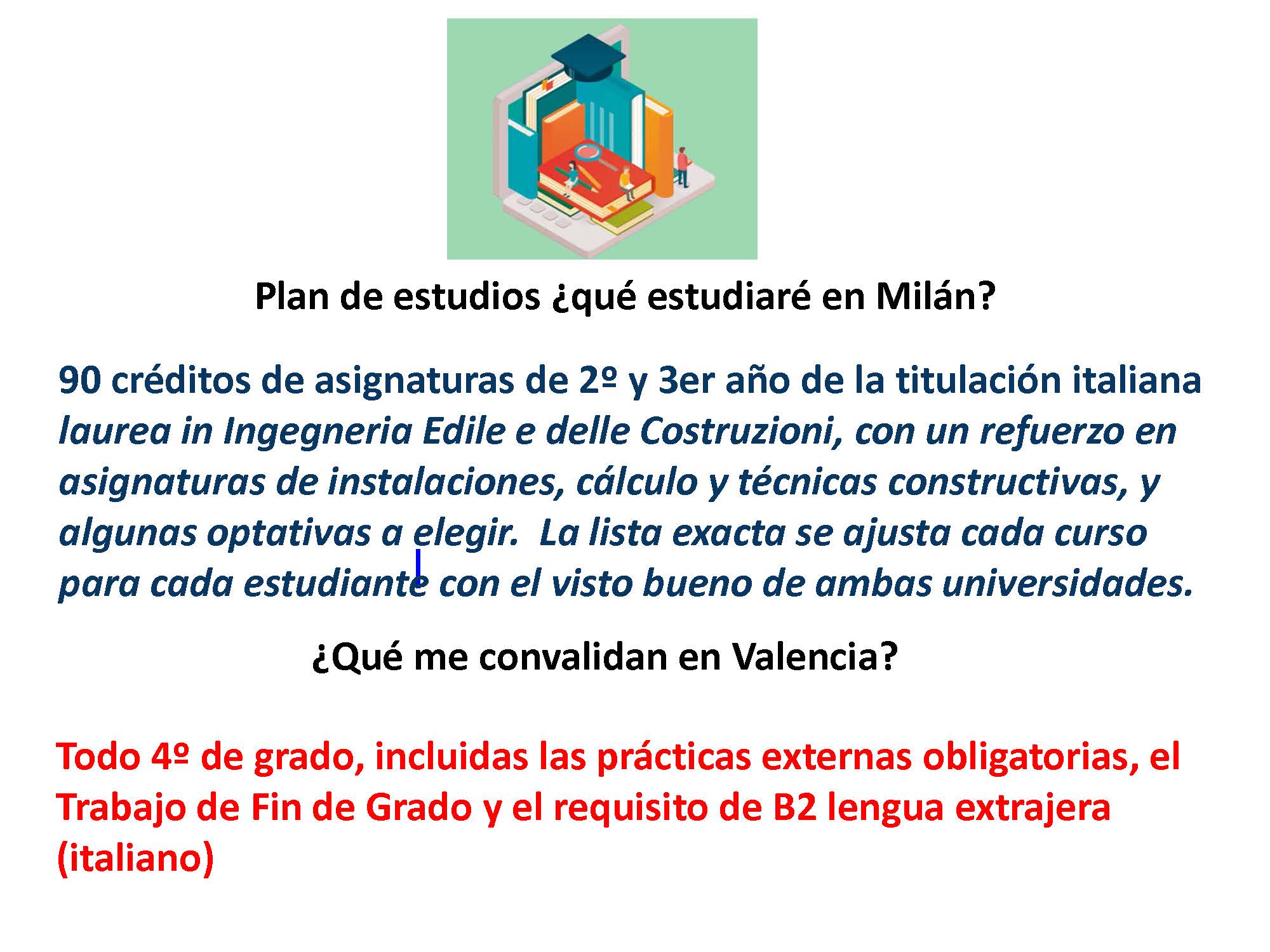 Plan de estudios ¿qué estudiaré en Milán?

90 créditos de asignaturas de 2º y 3er año de la titulación italiana laurea in Ingegneria Edile e delle Costruzioni, con un refuerzo en asignaturas de instalaciones, cálculo y técnicas constructivas, y algunas optativas a elegir. La lista exacta se ajusta cada curso para cada estudiante con el visto bueno de ambas universidades.

¿Qué me convalidan en Valencia?

Todo 4º de grado, incluidas las prácticas externas obligatorias, el Trabajo de Fin de Grado y el requisito de B2 lengua extrajera (italiano)